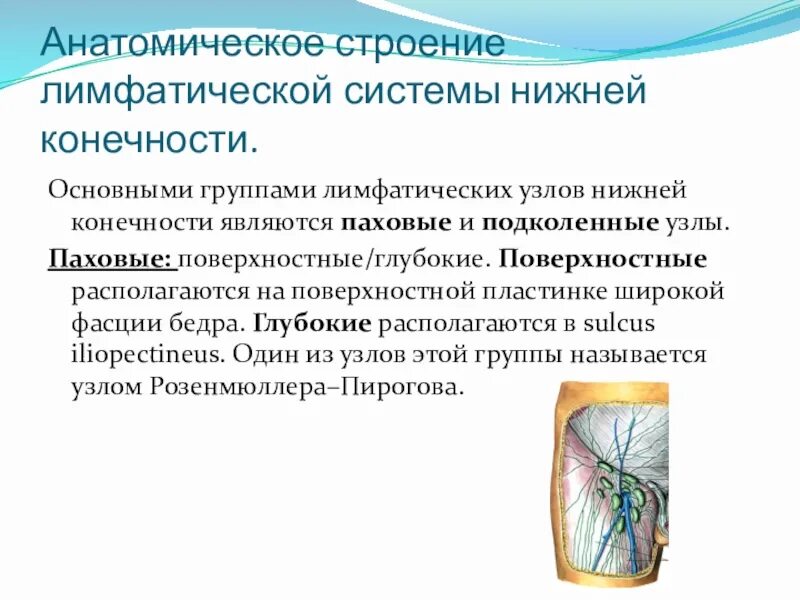 Анатомическое строение лимфатической системы нижней конечности.

Основными группами лимфатических узлов нижней конечности являются паховые и подколенные узлы.

Паховые: поверхностные/глубокие. Поверхностные располагаются на поверхностной пластинке широкой фасции бедра. Глубокие располагаются в sulcus iliopectineus. Один из узлов этой группы называется узлом Розенмюллера–Пирогова.